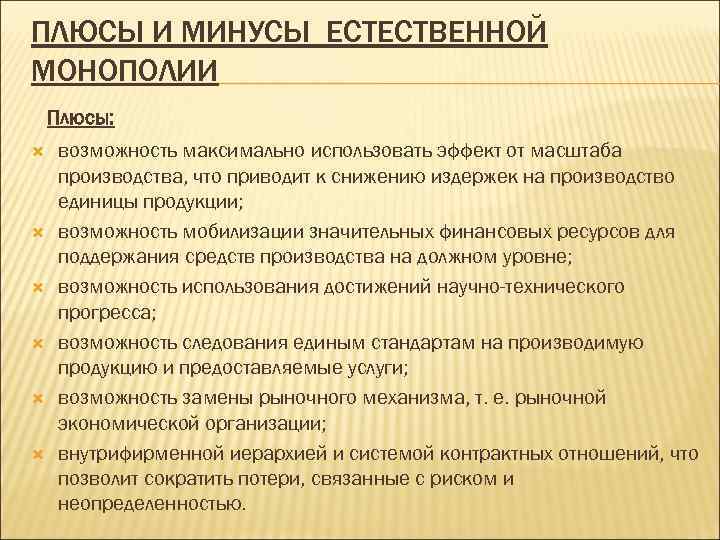 ПЛЮСЫ И МИНУСЫ ЕСТЕСТВЕННОЙ МОНОПОЛИИ

Плюсы:

возможность максимально использовать эффект от масштаба производства, что приводит к снижению издержек на производство единицы продукции;

возможность мобилизации значительных финансовых ресурсов для поддержания средств производства на должном уровне;

возможность использования достижений научно-технического прогресса;

возможность следования единым стандартам на производимую продукцию и предоставляемые услуги;

возможность замены рыночного механизма, т. е. рыночной экономической организации;

внутрифирменной иерархией и системой контрактных отношений, что позволит сократить потери, связанные с риском и неопределенностью.